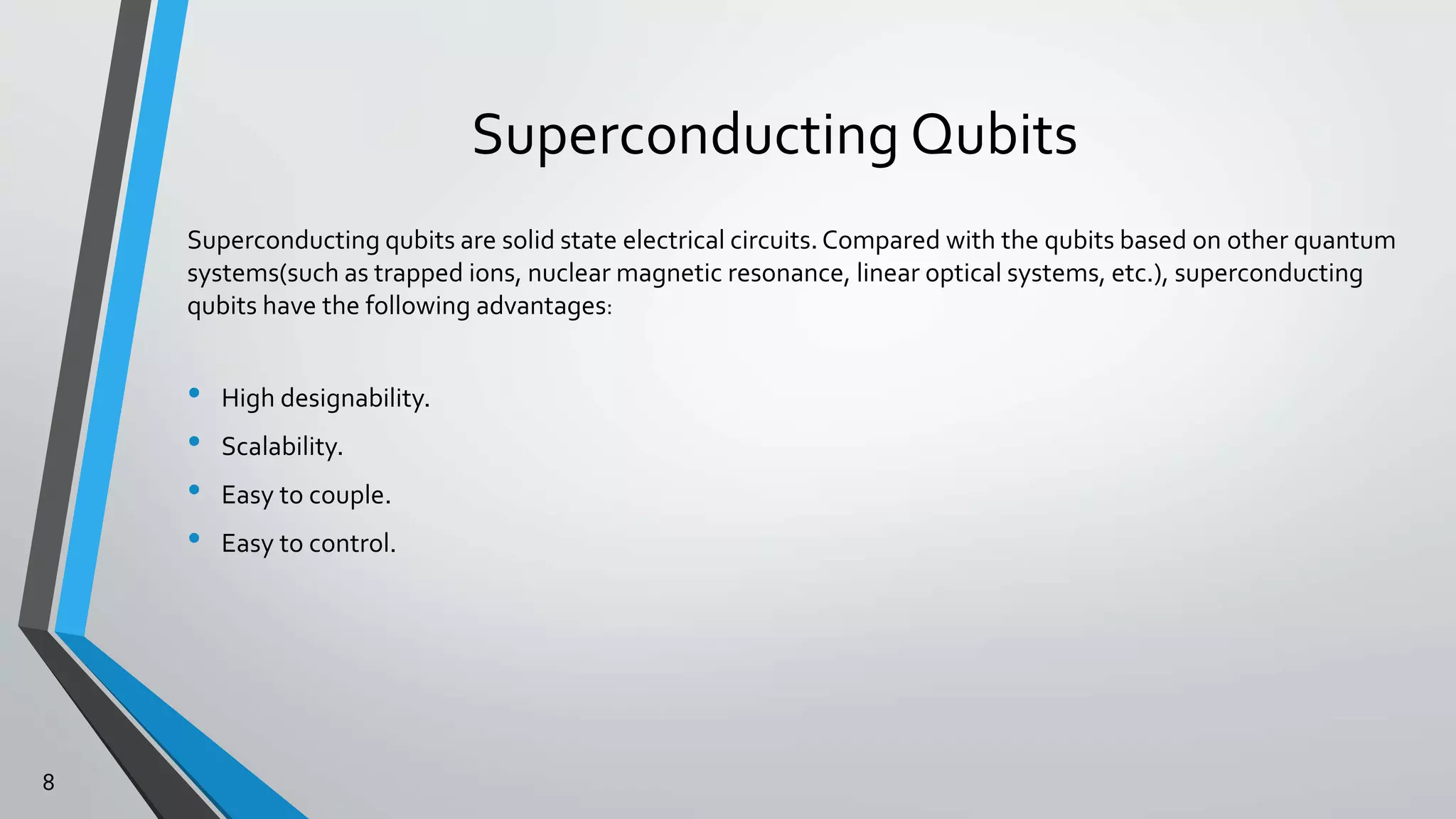 Superconducting Qubits

Superconducting qubits are solid state electrical circuits. Compared with the qubits based on other quantum systems(such as trapped ions, nuclear magnetic resonance, linear optical systems, etc.), superconducting qubits have the following advantages:

• High designability.
• Scalability.
• Easy to couple.
• Easy to control.

8